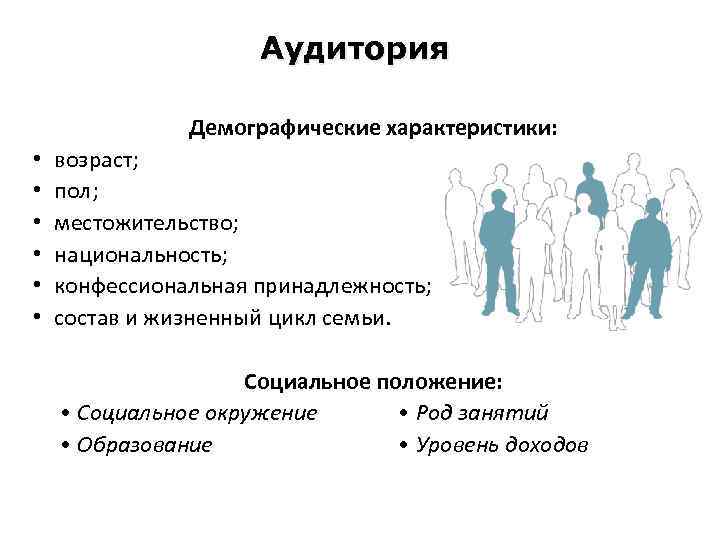 Аудитория

Демографические характеристики:

• возраст;
• пол;
• местожительство;
• национальность;
• конфессиональная принадлежность;
• состав и жизненный цикл семьи.

Социальное положение:

• Социальное окружение
• Образование

• Род занятий
• Уровень доходов